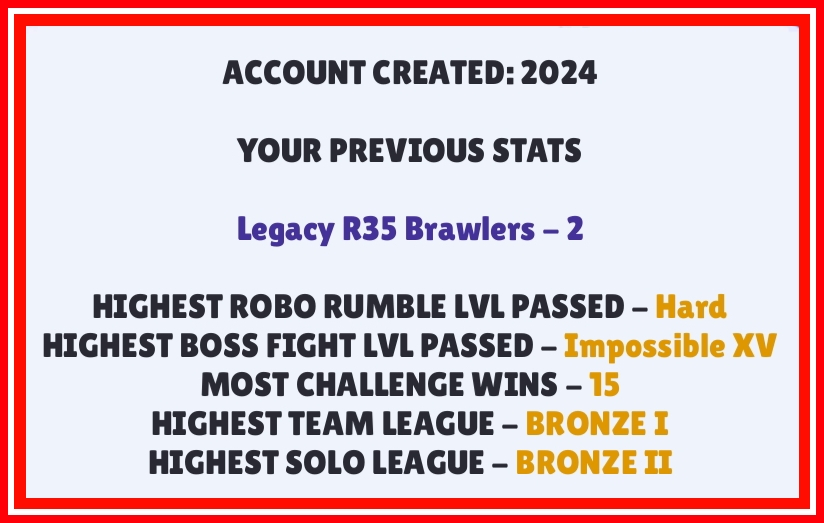 ACCOUNT CREATED: 2024

YOUR PREVIOUS STATS

Legacy R35 Brawlers – 2

HIGHEST ROBO RUMBLE LVL PASSED – Hard
HIGHEST BOSS FIGHT LVL PASSED – Impossible XV
MOST CHALLENGE WINS – 15
HIGHEST TEAM LEAGUE – BRONZE I
HIGHEST SOLO LEAGUE – BRONZE II